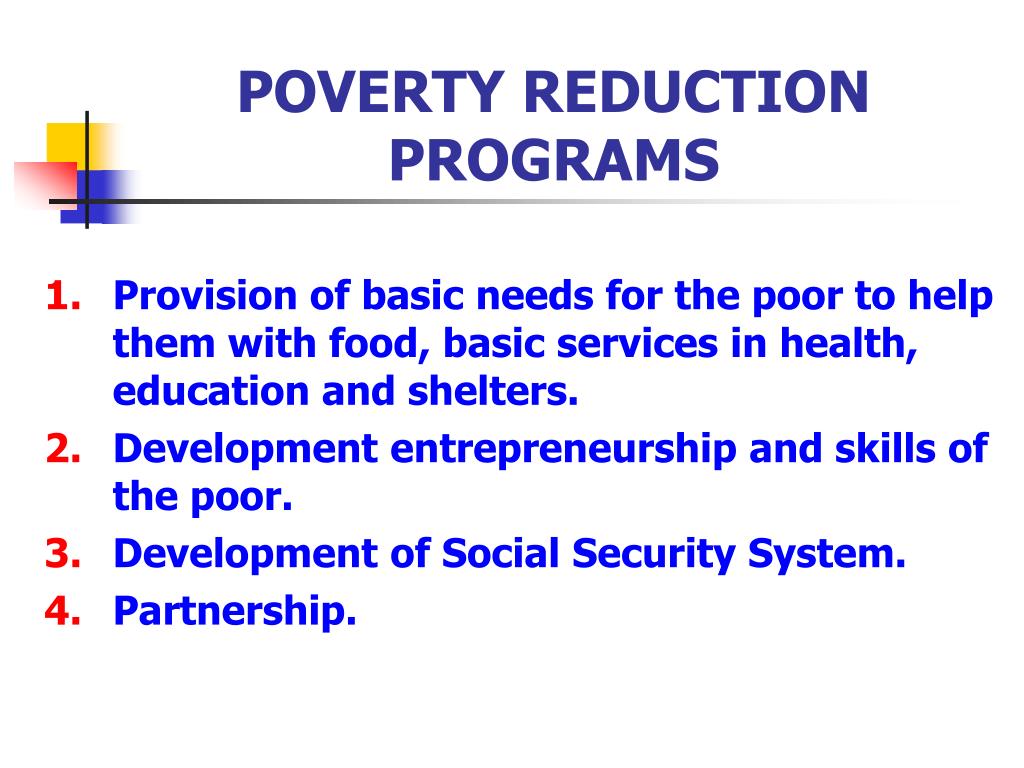 POVERTY REDUCTION PROGRAMS

1. Provision of basic needs for the poor to help them with food, basic services in health, education and shelters.
2. Development entrepreneurship and skills of the poor.
3. Development of Social Security System.
4. Partnership.